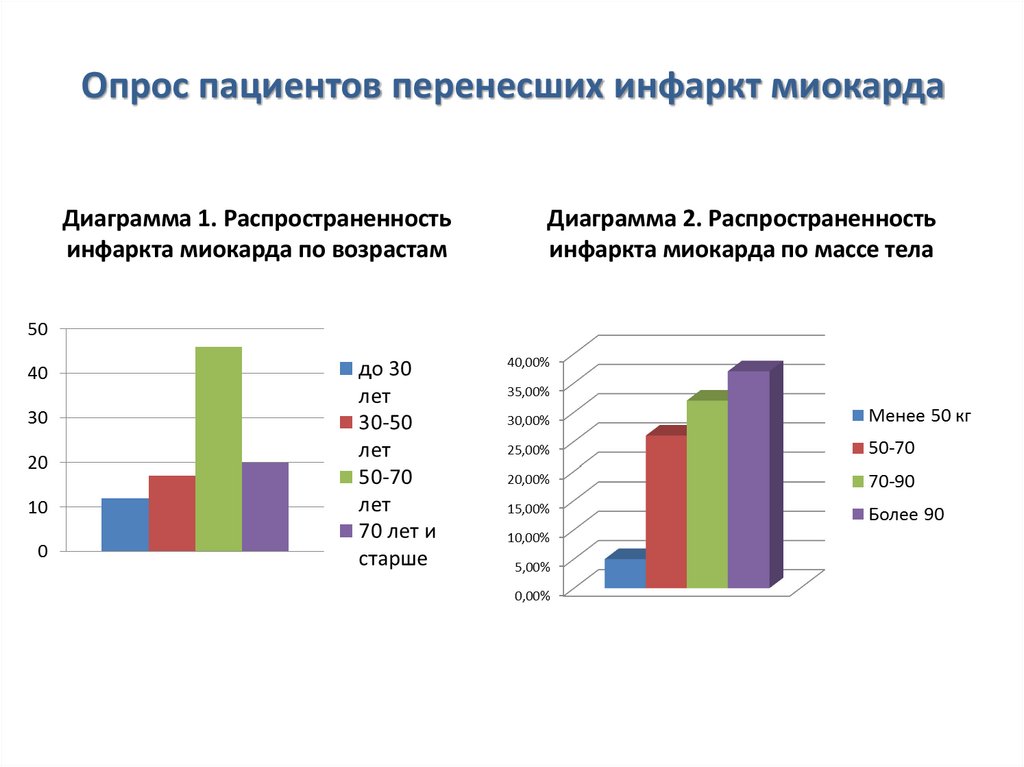 Опрос пациентов перенесших инфаркт миокарда

Диаграмма 1. Распространенность инфаркта миокарда по возрастам

50
40
30
20
10
0

до 30 лет
30-50 лет
50-70 лет
70 лет и старше

Диаграмма 2. Распространенность инфаркта миокарда по массе тела

40,00%
35,00%
30,00%
25,00%
20,00%
15,00%
10,00%
5,00%
0,00%

Менее 50 кг
50-70
70-90
Более 90